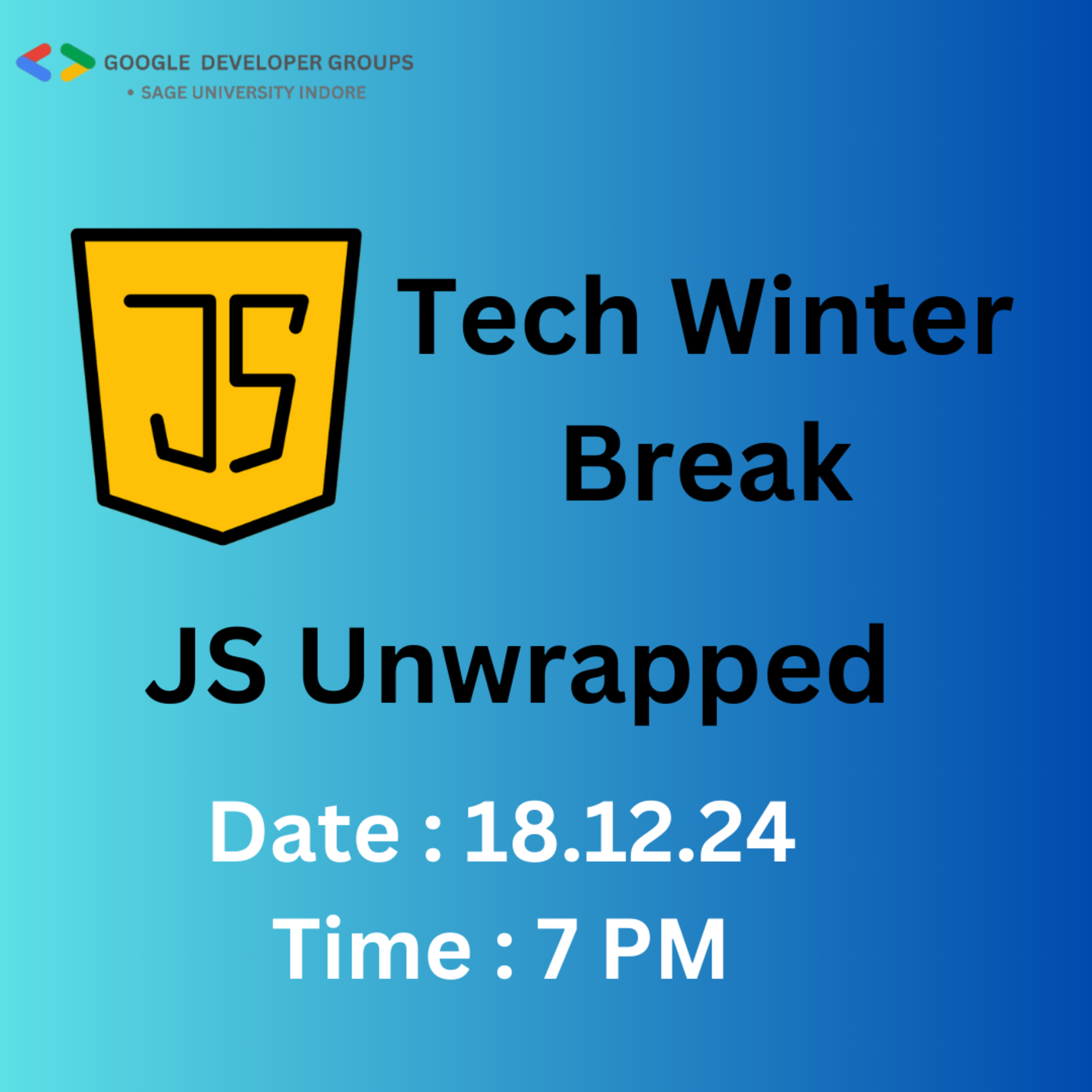 GOOGLE DEVELOPER GROUPS
• SAGE UNIVERSITY INDORE

JS

Tech Winter Break

JS Unwrapped

Date : 18.12.24
Time : 7 PM